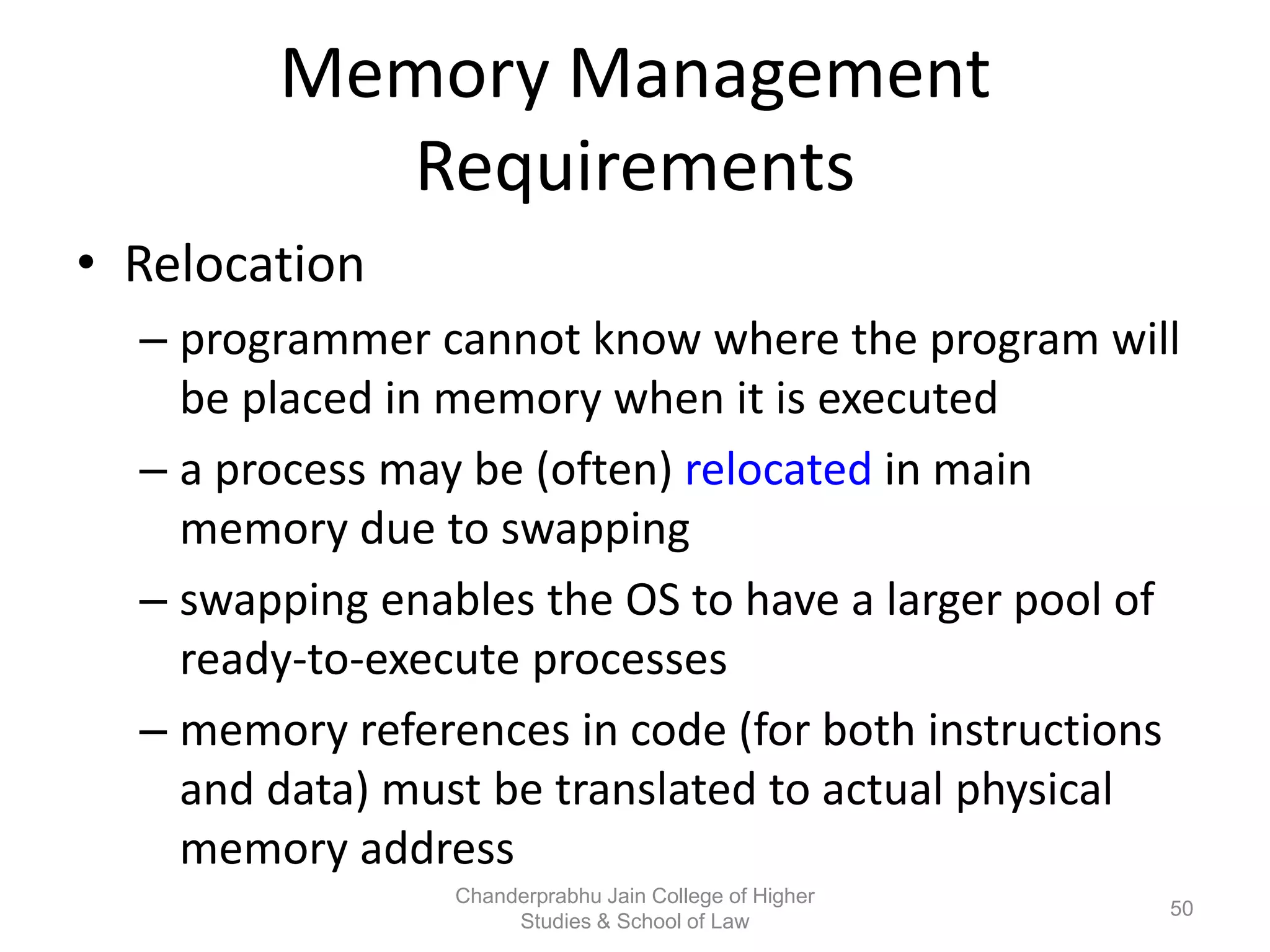 Memory Management Requirements

• Relocation

– programmer cannot know where the program will be placed in memory when it is executed

– a process may be (often) relocated in main memory due to swapping

– swapping enables the OS to have a larger pool of ready-to-execute processes

– memory references in code (for both instructions and data) must be translated to actual physical memory address

Chanderprabhu Jain College of Higher Studies & School of Law

50